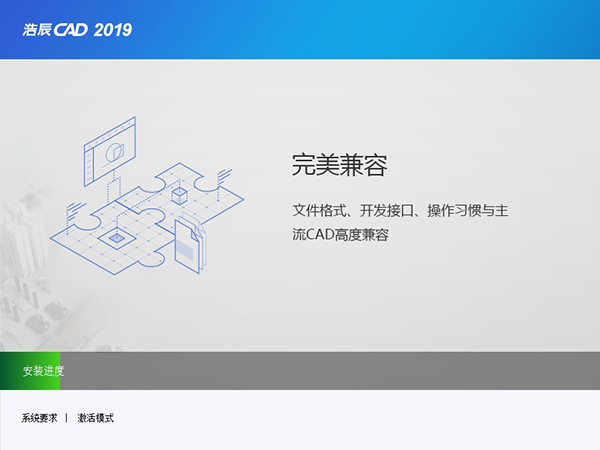 浩辰CAD 2019

完美兼容

文件格式、开发接口、操作习惯与主流CAD高度兼容

安装进度

系统要求 | 激活模式